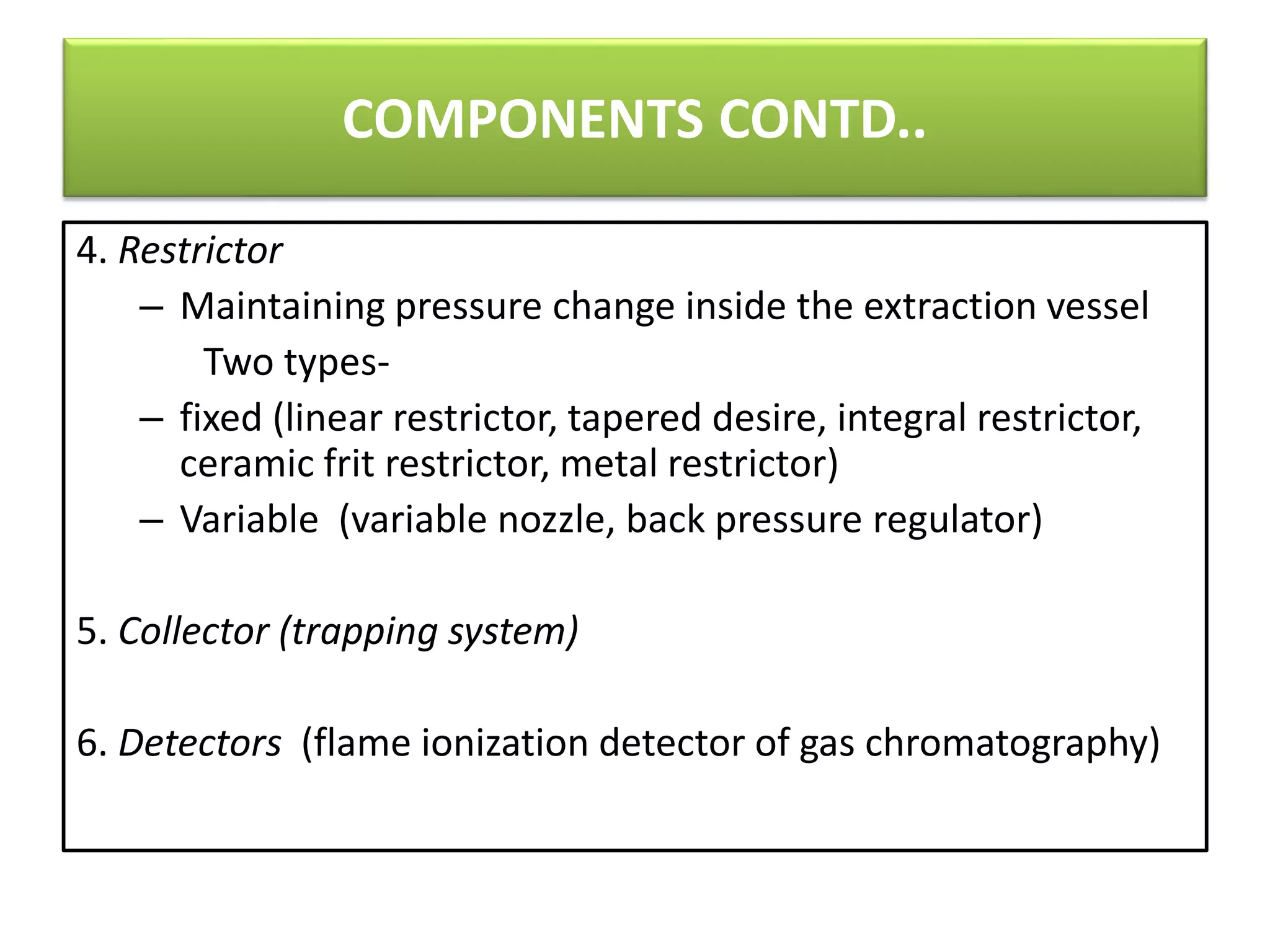 COMPONENTS CONTD..

4. Restrictor

– Maintaining pressure change inside the extraction vessel

Two types-

– fixed (linear restrictor, tapered desire, integral restrictor, ceramic frit restrictor, metal restrictor)

– Variable (variable nozzle, back pressure regulator)

5. Collector (trapping system)

6. Detectors (flame ionization detector of gas chromatography)